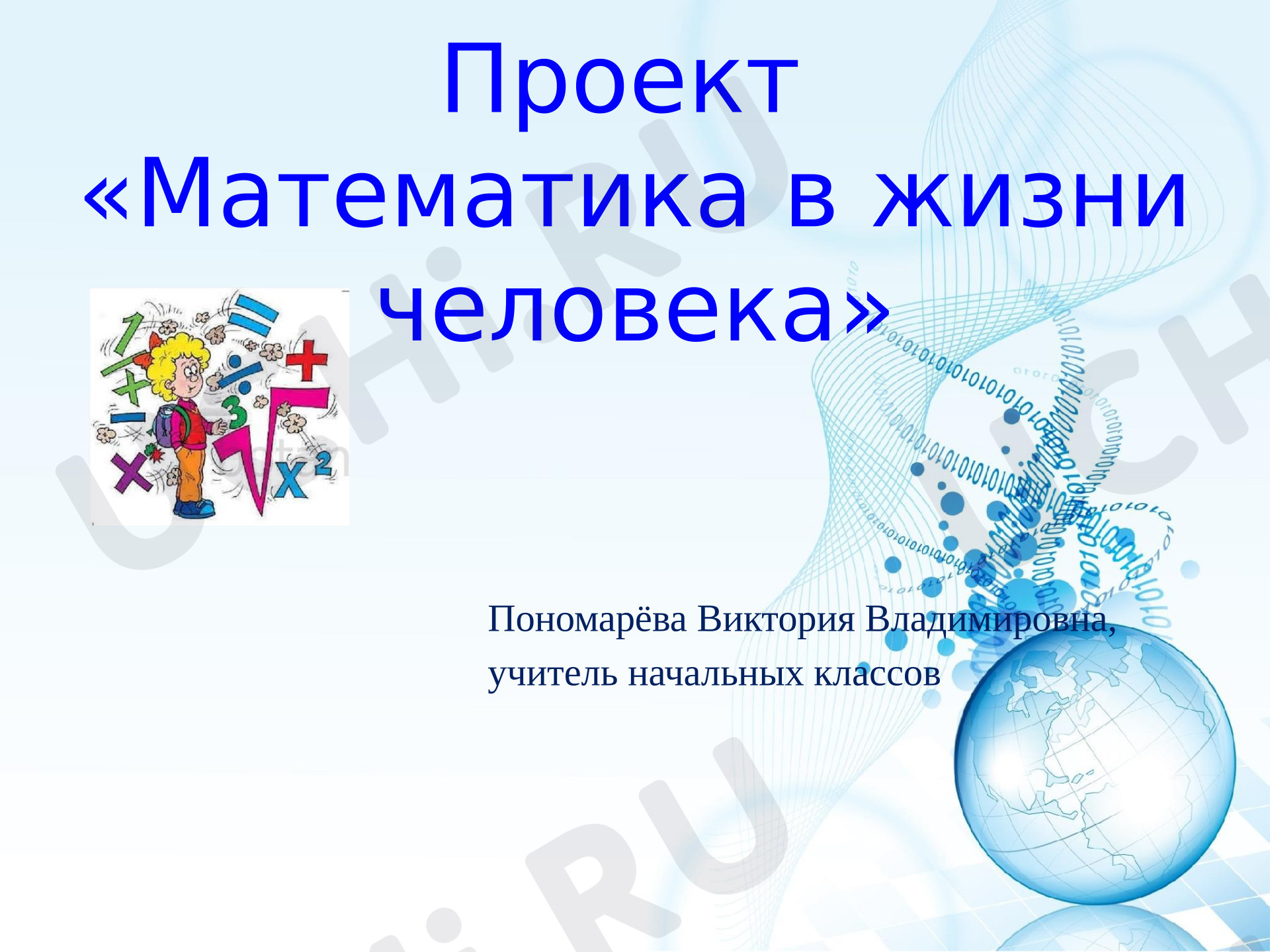 Проект «Математика в жизни человека»

Пономарёва Виктория Владимировна, учитель начальных классов